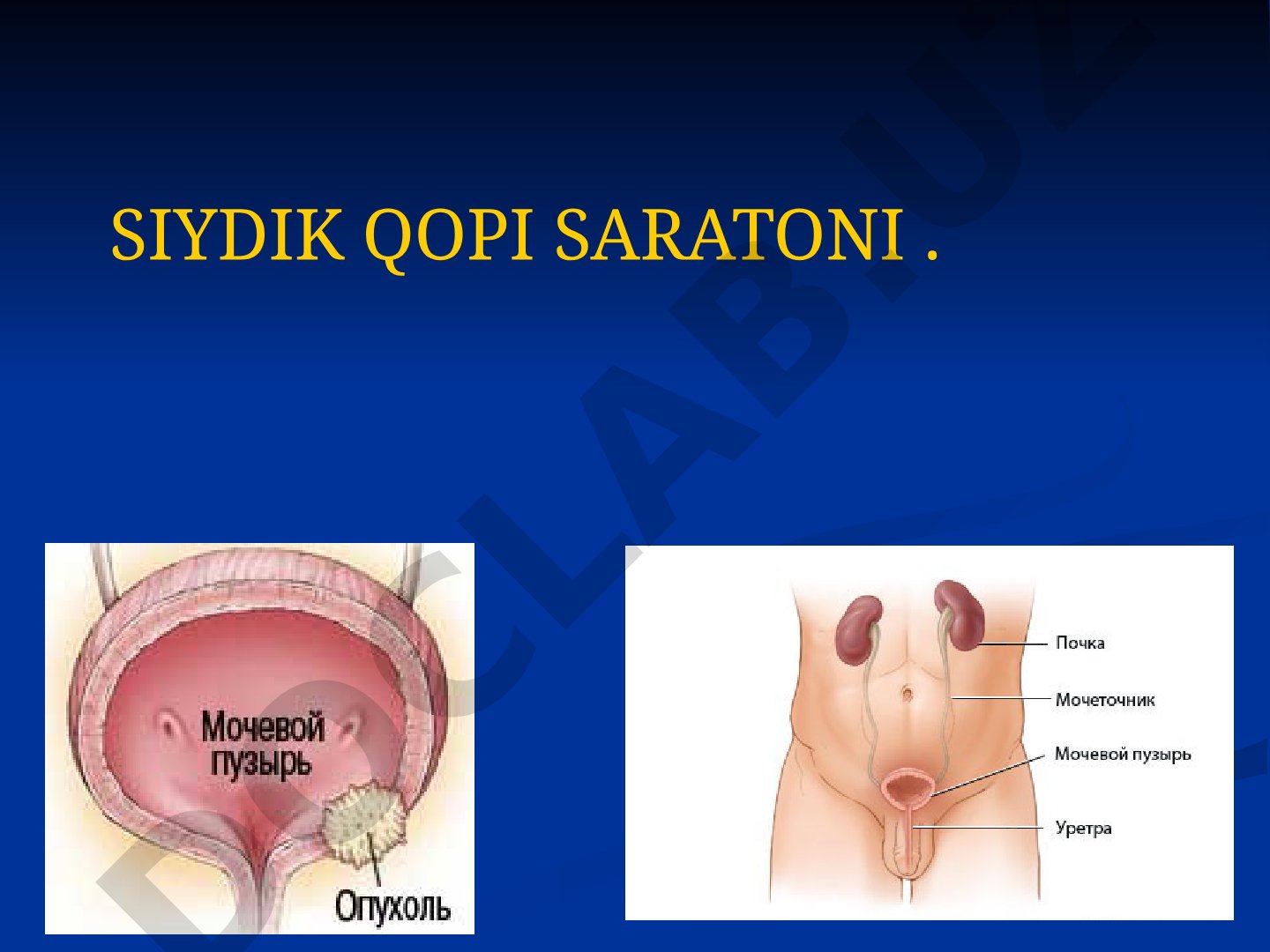 SIYDIK QOPI SARATONI .

Мочевой пузырь

Опухоль

Почка

Мочеточник

Мочевой пузырь

Уретра

DOCLAB.UZ